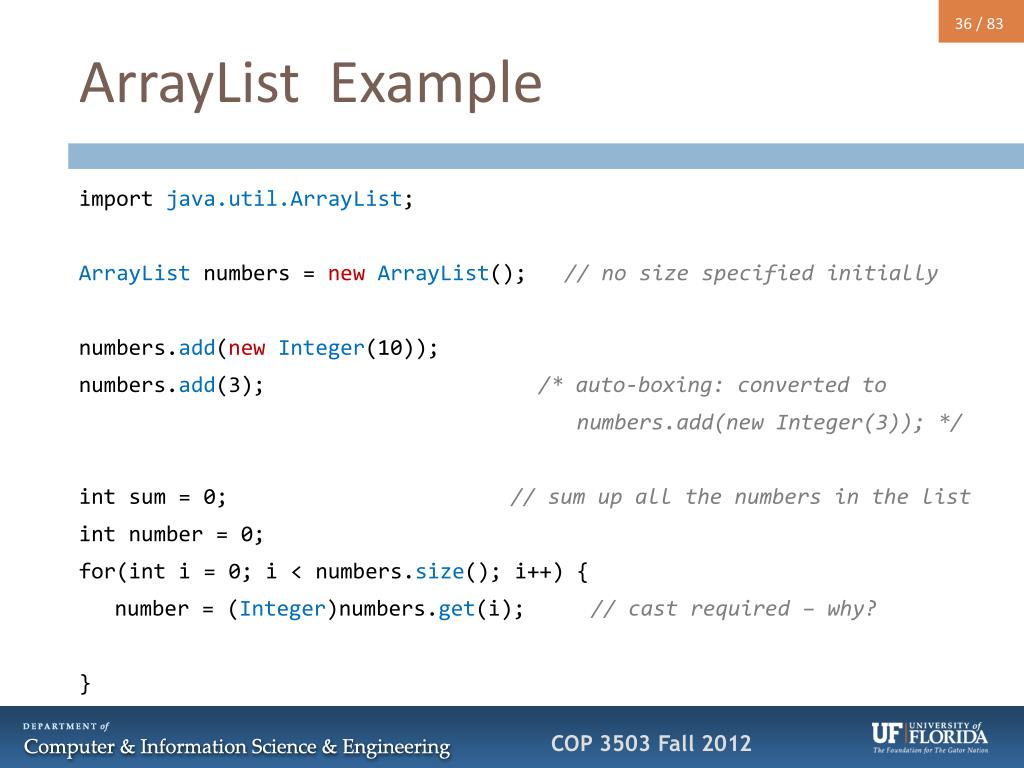 36 / 83

ArrayList Example

import java.util.ArrayList;

ArrayList numbers = new ArrayList(); // no size specified initially

numbers.add(new Integer(10));
numbers.add(3); /* auto-boxing: converted to
numbers.add(new Integer(3)); */

int sum = 0; // sum up all the numbers in the list
int number = 0;
for(int i = 0; i < numbers.size(); i++) {
number = (Integer)numbers.get(i); // cast required – why?

}

DEPARTMENT of
Computer & Information Science & Engineering

COP 3503 Fall 2012

UF UNIVERSITY of FLORIDA
The Foundation for The Gator Nation